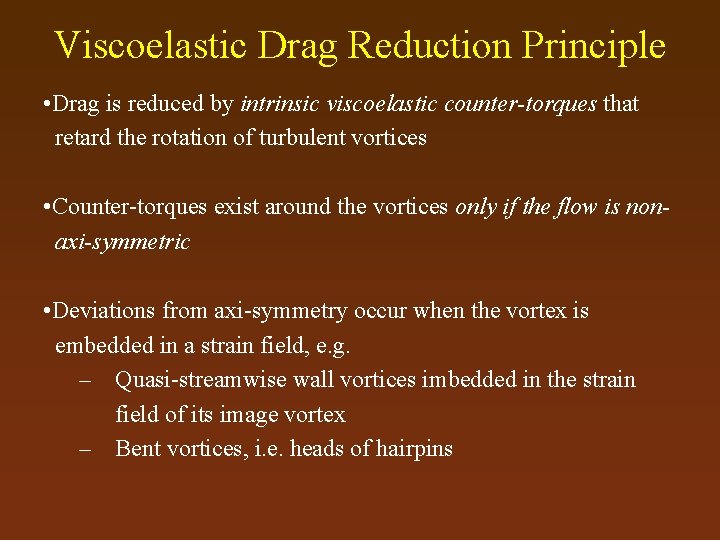 Viscoelastic Drag Reduction Principle

•Drag is reduced by intrinsic viscoelastic counter-torques that retard the rotation of turbulent vortices

•Counter-torques exist around the vortices only if the flow is non-axi-symmetric

•Deviations from axi-symmetry occur when the vortex is embedded in a strain field, e.g.
– Quasi-streamwise wall vortices imbedded in the strain field of its image vortex
– Bent vortices, i.e. heads of hairpins